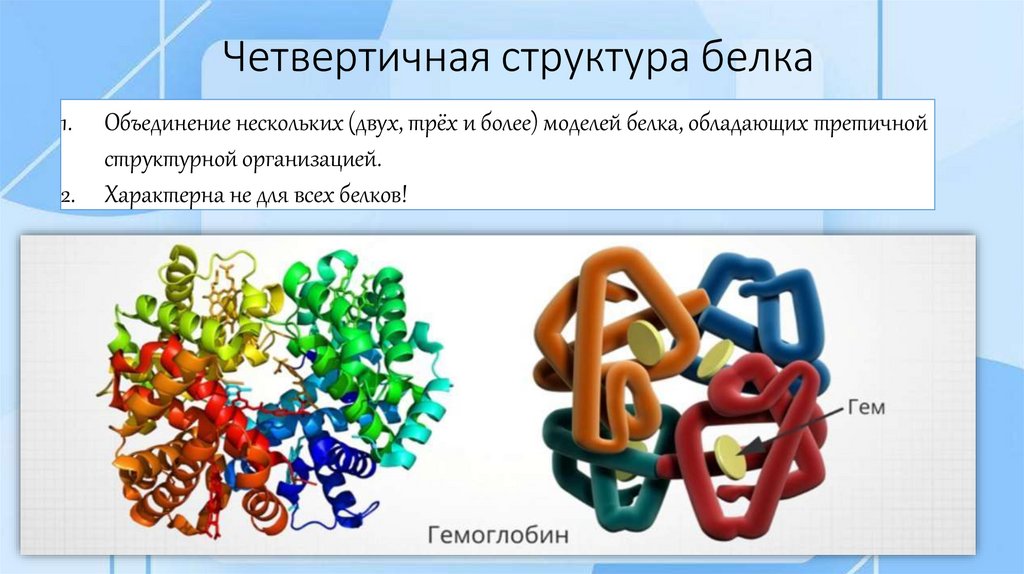 Четвертичная структура белка

1. Объединение нескольких (двух, трёх и более) моделей белка, обладающих третичной структурной организацией.
2. Характерна не для всех белков!

Гем

Гемоглобин